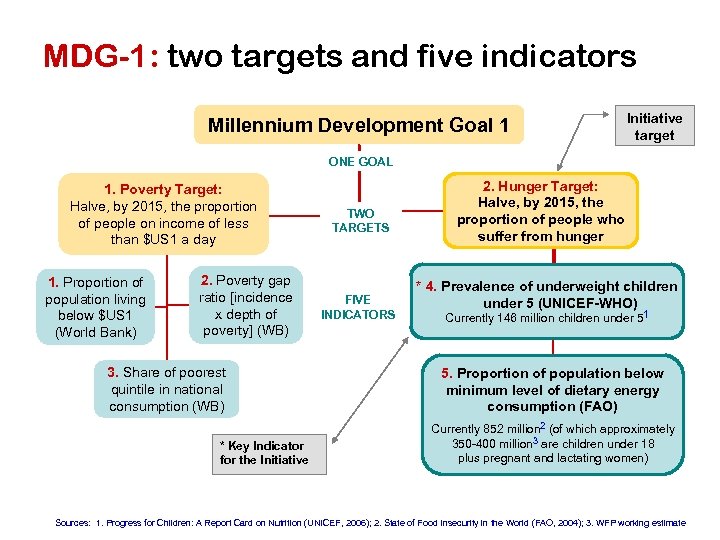 MDG-1: two targets and five indicators

Millennium Development Goal 1

Initiative target

ONE GOAL

1. Poverty Target: Halve, by 2015, the proportion of people on income of less than $US1 a day

TWO TARGETS

2. Hunger Target: Halve, by 2015, the proportion of people who suffer from hunger

1. Proportion of population living below $US1 (World Bank)

2. Poverty gap ratio [incidence x depth of poverty] (WB)

FIVE INDICATORS

* 4. Prevalence of underweight children under 5 (UNICEF-WHO)
Currently 146 million children under 5$^1$

3. Share of poorest quintile in national consumption (WB)

5. Proportion of population below minimum level of dietary energy consumption (FAO)
Currently 852 million$^2$ (of which approximately 350-400 million$^3$ are children under 18 plus pregnant and lactating women)

* Key Indicator for the Initiative

Sources: 1. Progress for Children: A Report Card on Nutrition (UNICEF, 2006); 2. State of Food Insecurity in the World (FAO, 2004); 3. WFP working estimate